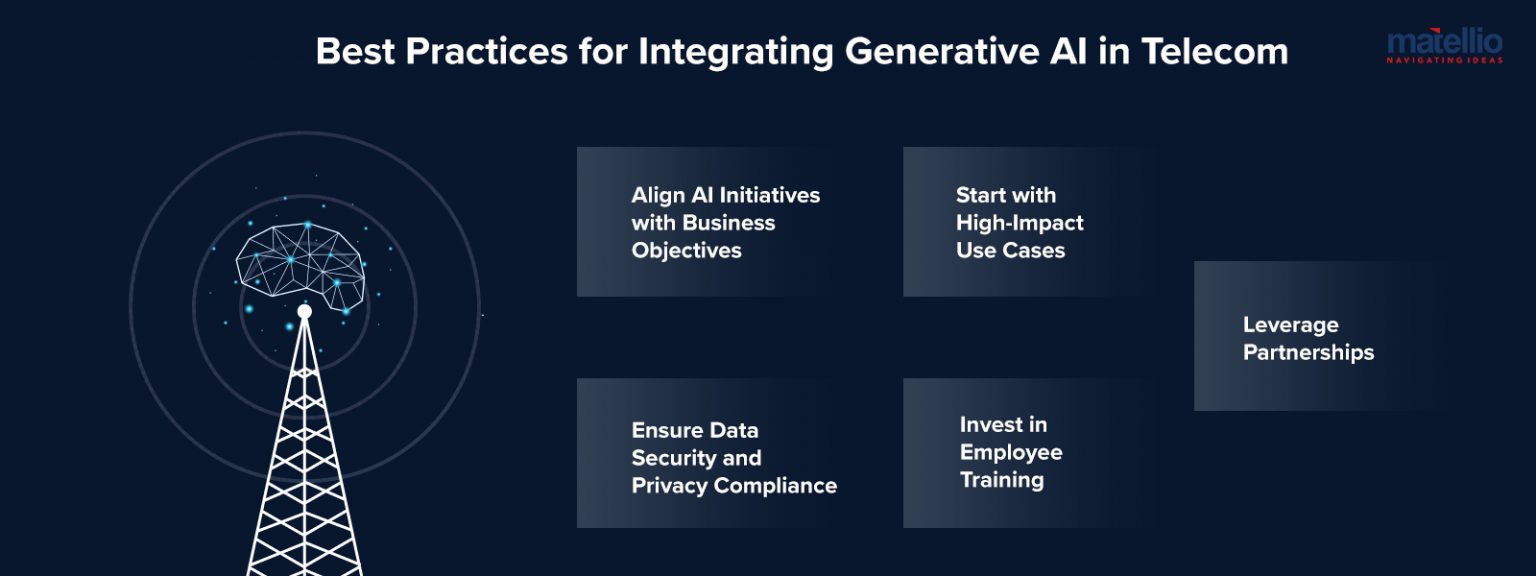 Best Practices for Integrating Generative AI in Telecom

matellio
NAVIGATING IDEAS

Align AI Initiatives with Business Objectives

Start with High-Impact Use Cases

Leverage Partnerships

Ensure Data Security and Privacy Compliance

Invest in Employee Training